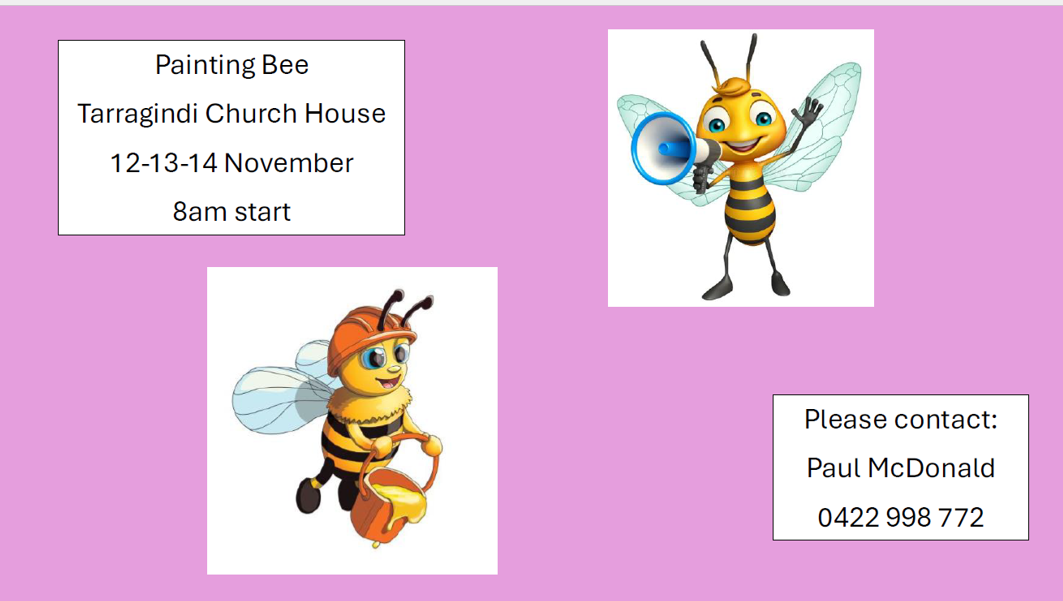 Painting Bee
Tarragindi Church House
12-13-14 November
8am start

Please contact:
Paul McDonald
0422 998 772